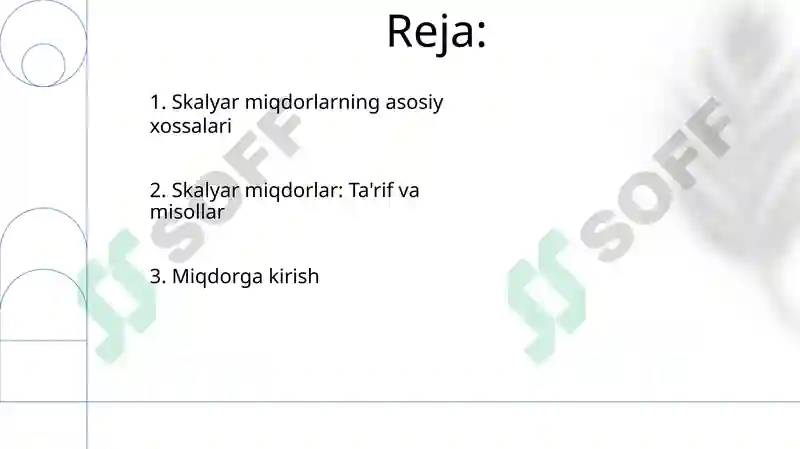 Reja:

1. Skalyar miqdorlarning asosiy xossalari

2. Skalyar miqdorlar: Ta'rif va misollar

3. Miqdorga kirish

SOFF

SOFF